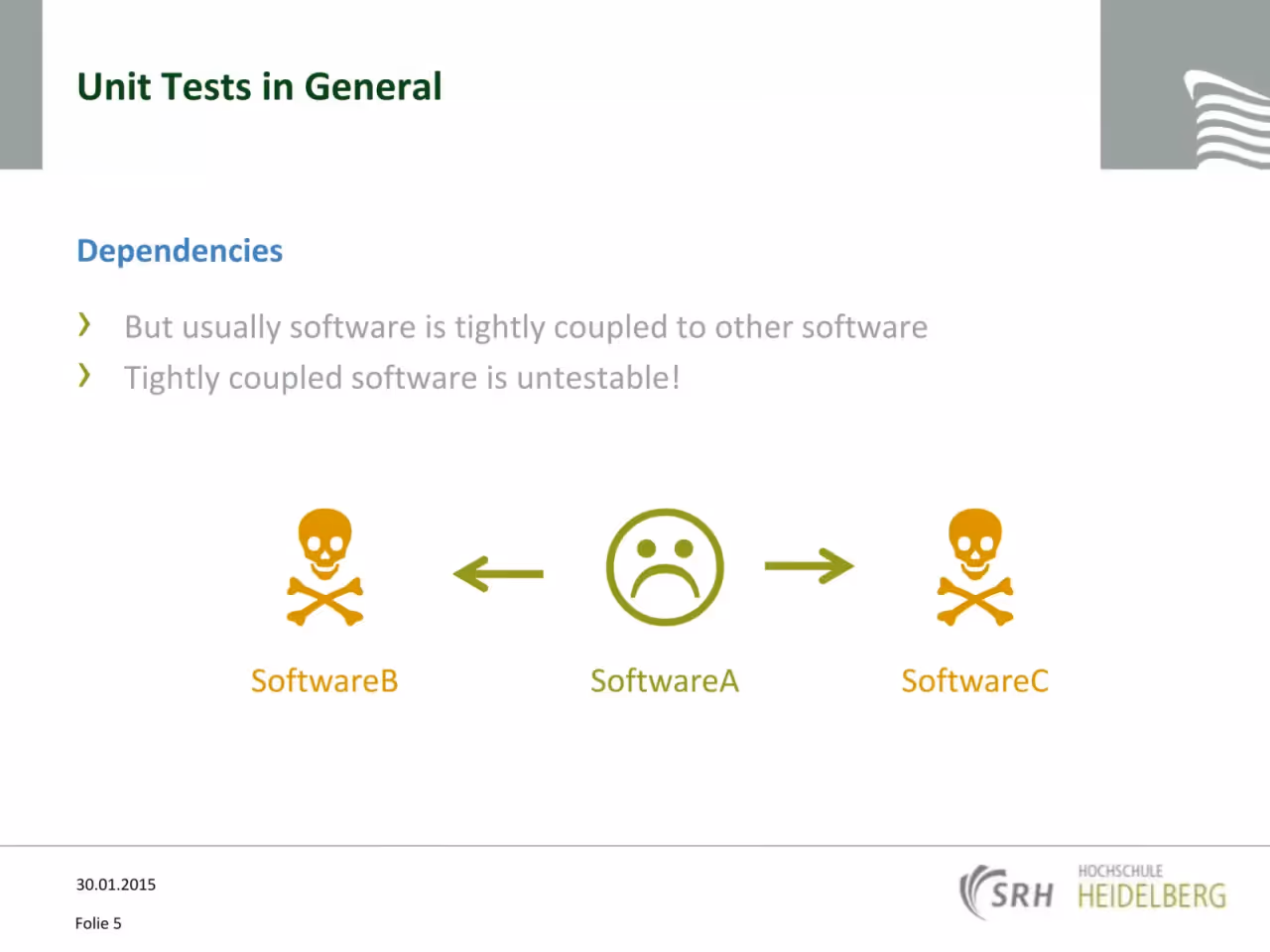 Unit Tests in General

Dependencies

› But usually software is tightly coupled to other software
› Tightly coupled software is untestable!

SoftwareB

SoftwareA

SoftwareC

30.01.2015
Folie 5

SRH HOCHSCHULE HEIDELBERG